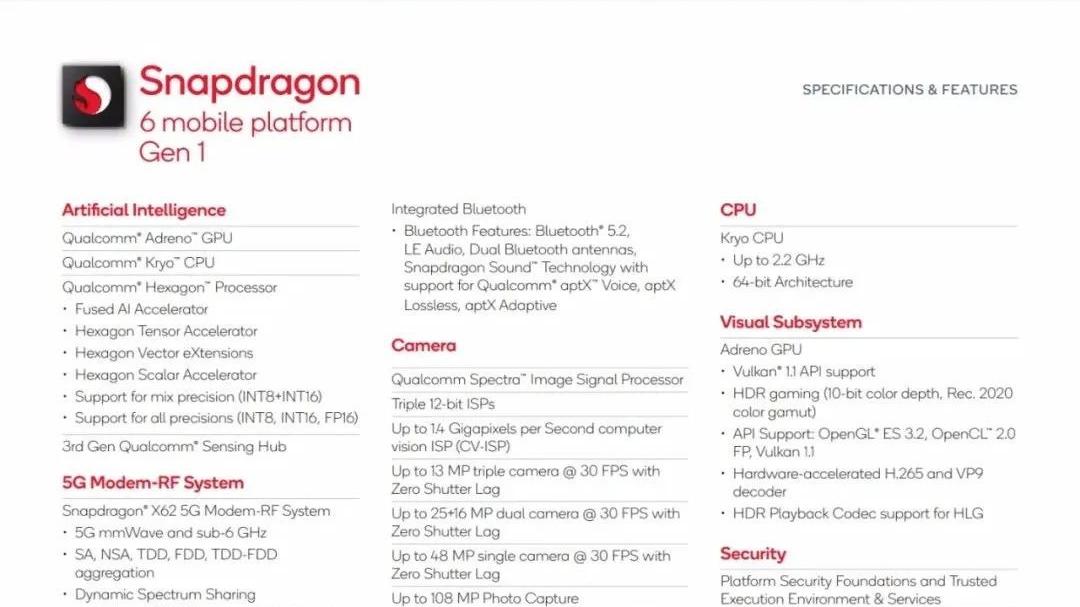 Snapdragon
6 mobile platform
Gen 1

SPECIFICATIONS & FEATURES

Artificial Intelligence

Qualcomm® Adreno™ GPU

Qualcomm® Kryo™ CPU

Qualcomm® Hexagon™ Processor
• Fused AI Accelerator
• Hexagon Tensor Accelerator
• Hexagon Vector eXtensions
• Hexagon Scalar Accelerator
• Support for mix precision (INT8+INT16)
• Support for all precisions (INT8, INT16, FP16)

3rd Gen Qualcomm® Sensing Hub

5G Modem-RF System

Snapdragon® X62 5G Modem-RF System
• 5G mmWave and sub-6 GHz
• SA, NSA, TDD, FDD, TDD-FDD aggregation
• Dynamic Spectrum Sharing

Integrated Bluetooth
• Bluetooth Features: Bluetooth® 5.2, LE Audio, Dual Bluetooth antennas, Snapdragon Sound™ Technology with support for Qualcomm® aptX™ Voice, aptX Lossless, aptX Adaptive

Camera

Qualcomm Spectra™ Image Signal Processor

Triple 12-bit ISPs

Up to 1.4 Gigapixels per Second computer vision ISP (CV-ISP)

Up to 13 MP triple camera @ 30 FPS with Zero Shutter Lag

Up to 25+16 MP dual camera @ 30 FPS with Zero Shutter Lag

Up to 48 MP single camera @ 30 FPS with Zero Shutter Lag

Up to 108 MP Photo Capture

CPU

Kryo CPU
• Up to 2.2 GHz
• 64-bit Architecture

Visual Subsystem

Adreno GPU
• Vulkan® 1.1 API support
• HDR gaming (10-bit color depth, Rec. 2020 color gamut)
• API Support: OpenGL® ES 3.2, OpenCL™ 2.0 FP, Vulkan 1.1
• Hardware-accelerated H.265 and VP9 decoder
• HDR Playback Codec support for HLG

Security

Platform Security Foundations and Trusted Execution Environment & Services